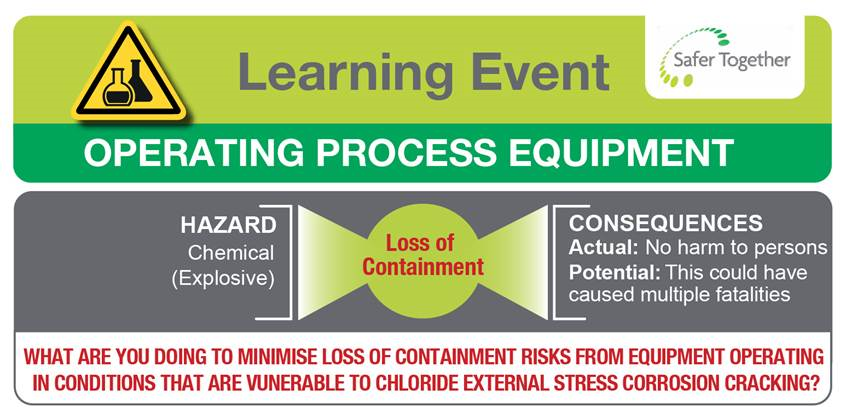 Learning Event

Safer Together

OPERATING PROCESS EQUIPMENT

HAZARD
Chemical
(Explosive)

Loss of Containment

CONSEQUENCES
Actual: No harm to persons
Potential: This could have caused multiple fatalities

WHAT ARE YOU DOING TO MINIMISE LOSS OF CONTAINMENT RISKS FROM EQUIPMENT OPERATING IN CONDITIONS THAT ARE VUNERABLE TO CHLORIDE EXTERNAL STRESS CORROSION CRACKING?